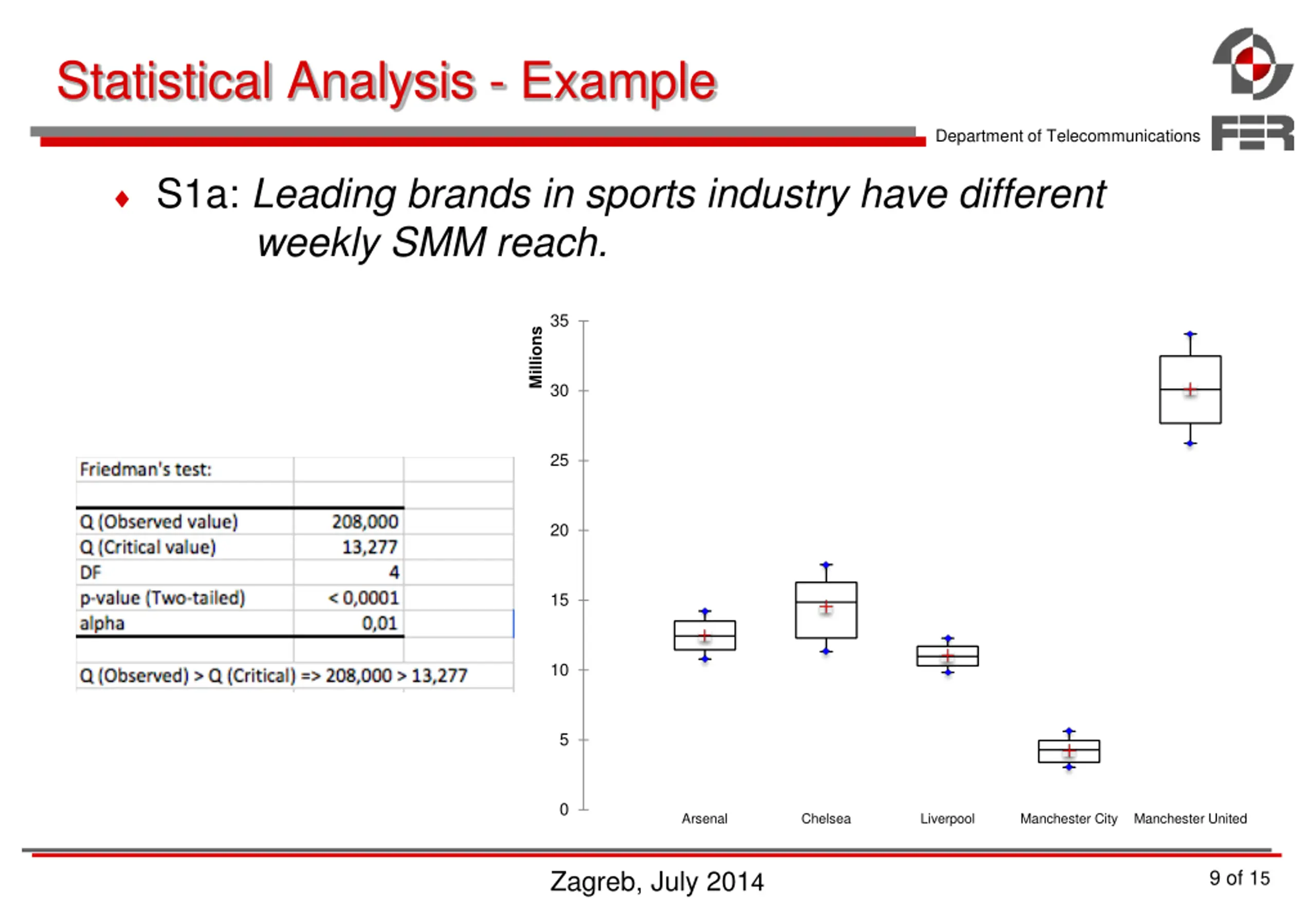 Statistical Analysis - Example

Department of Telecommunications

FER

S1a: Leading brands in sports industry have different weekly SMM reach.

| Friedman's test: | | |
|---|---|---|
| | | |
| Q (Observed value) | 208,000 | |
| Q (Critical value) | 13,277 | |
| DF | 4 | |
| p-value (Two-tailed) | < 0,0001 | |
| alpha | 0,01 | |
| | | |
| Q (Observed) > Q (Critical) => 208,000 > 13,277 | | |

Millions

35
30
25
20
15
10
5
0

Arsenal
Chelsea
Liverpool
Manchester City
Manchester United

Zagreb, July 2014

9 of 15